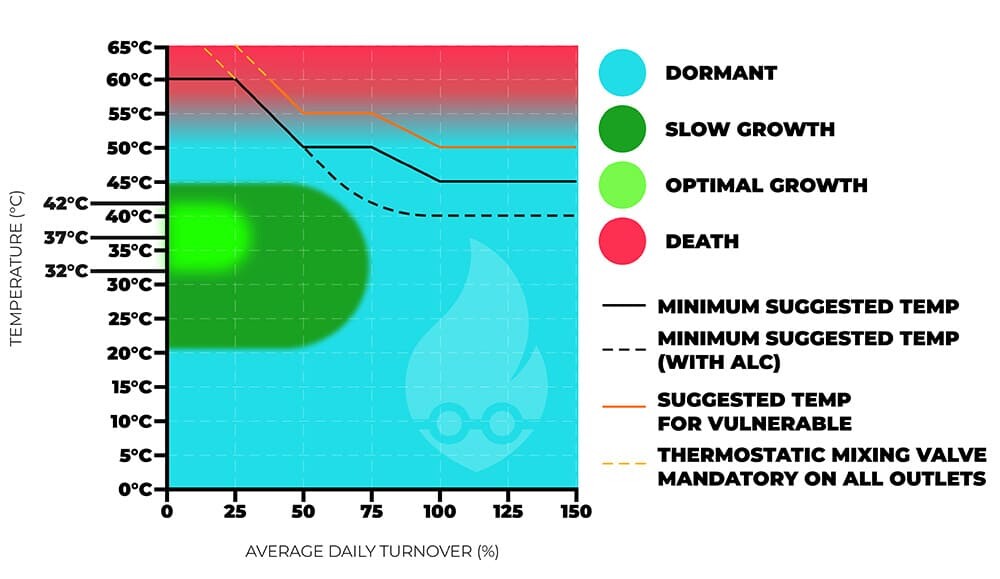 TEMPERATURE (°C)

65°C
60°C
55°C
50°C
45°C
42°C
40°C
37°C
35°C
32°C
30°C
25°C
20°C
15°C
10°C
5°C
0°C

0
25
50
75
100
125
150

AVERAGE DAILY TURNOVER (%)

DORMANT
SLOW GROWTH
OPTIMAL GROWTH
DEATH

MINIMUM SUGGESTED TEMP
MINIMUM SUGGESTED TEMP (WITH ALC)
SUGGESTED TEMP FOR VULNERABLE
THERMOSTATIC MIXING VALVE MANDATORY ON ALL OUTLETS